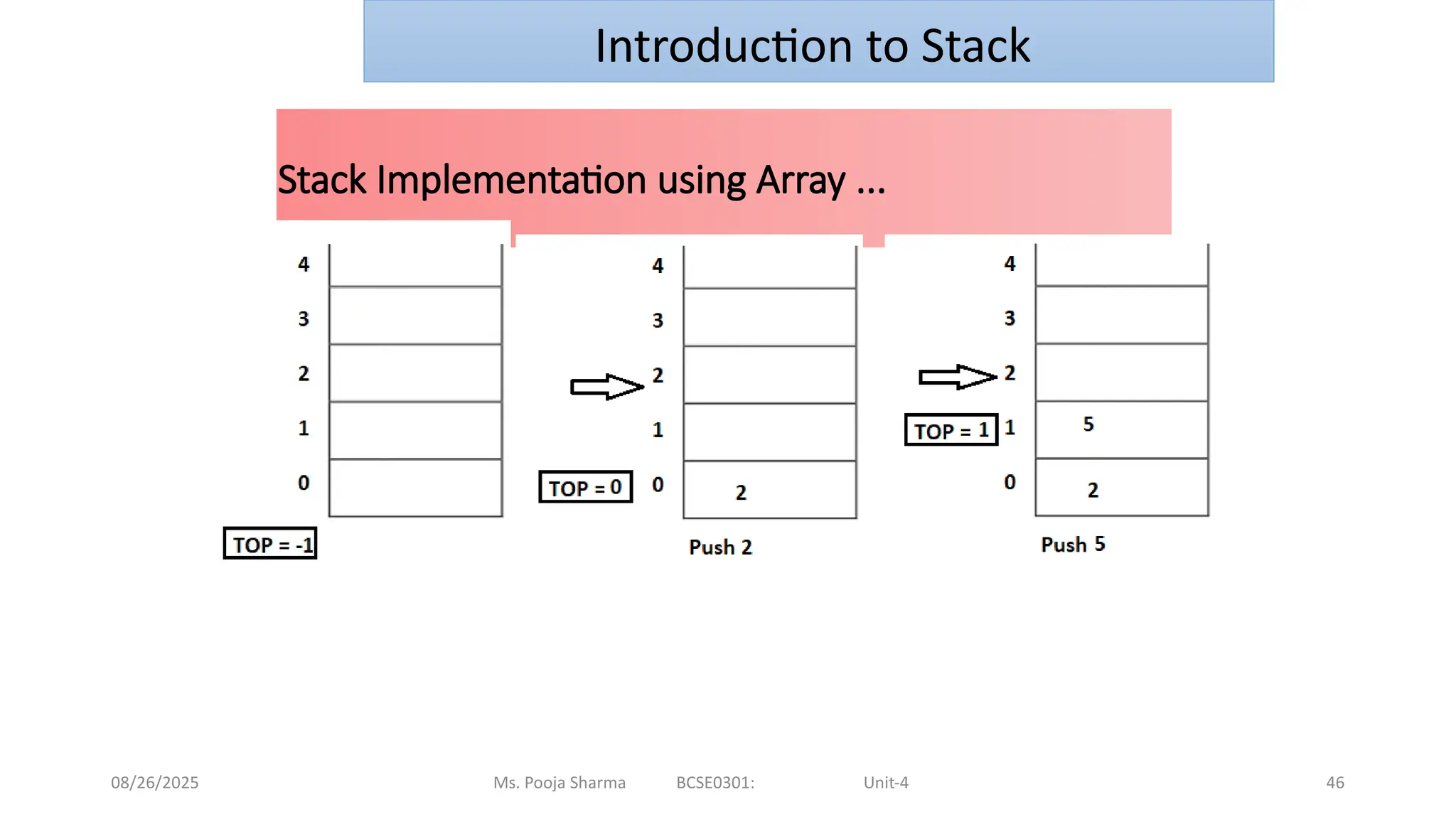 Introduction to Stack

Stack Implementation using Array ...

4
3
2
1
0
TOP = -1

4
3
2
1
TOP = 0
0
2
Push 2

4
3
2
TOP = 1
1
5
0
2
Push 5

08/26/2025
Ms. Pooja Sharma
BCSE0301:
Unit-4
46